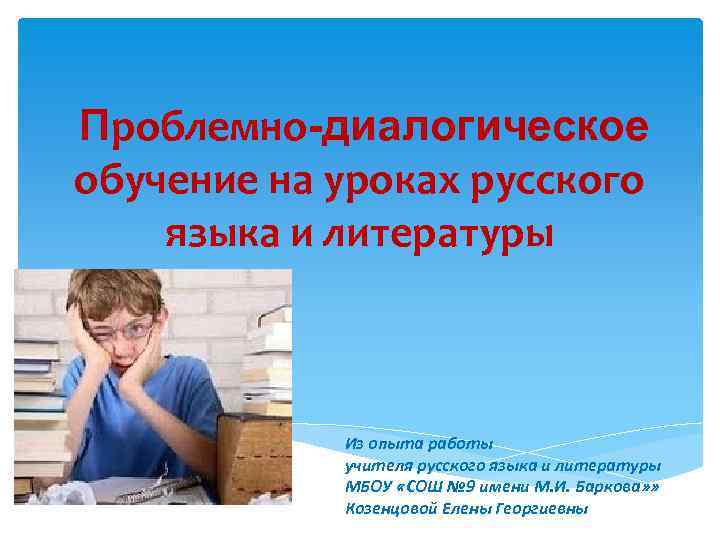 Проблемно-диалогическое обучение на уроках русского языка и литературы

Из опыта работы
учителя русского языка и литературы
МБОУ «СОШ №9 имени М.И. Баркова»»
Козенцовой Елены Георгиевны